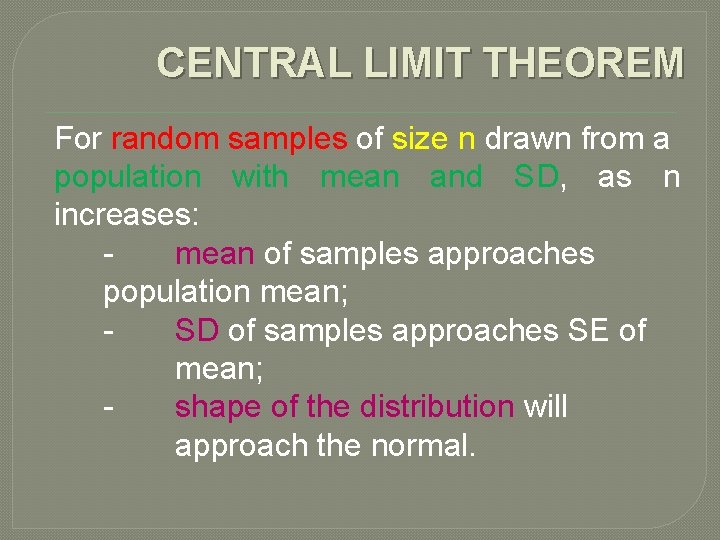 CENTRAL LIMIT THEOREM

For random samples of size n drawn from a population with mean and SD, as n increases:

- mean of samples approaches population mean;
- SD of samples approaches SE of mean;
- shape of the distribution will approach the normal.